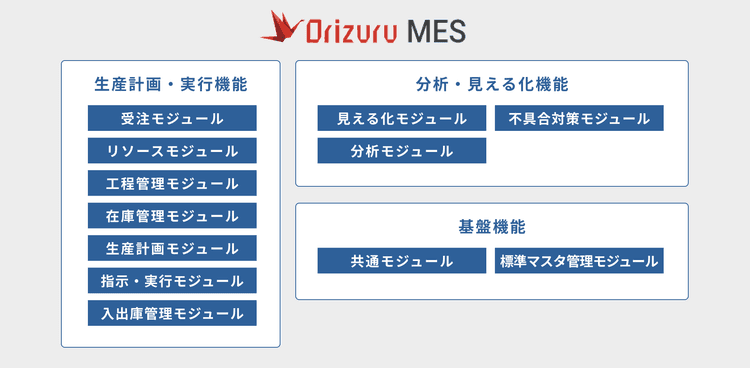 Orizuru MES

生産計画・実行機能

受注モジュール

リソースモジュール

工程管理モジュール

在庫管理モジュール

生産計画モジュール

指示・実行モジュール

入出庫管理モジュール

分析・見える化機能

見える化モジュール

不具合対策モジュール

分析モジュール

基盤機能

共通モジュール

標準マスタ管理モジュール